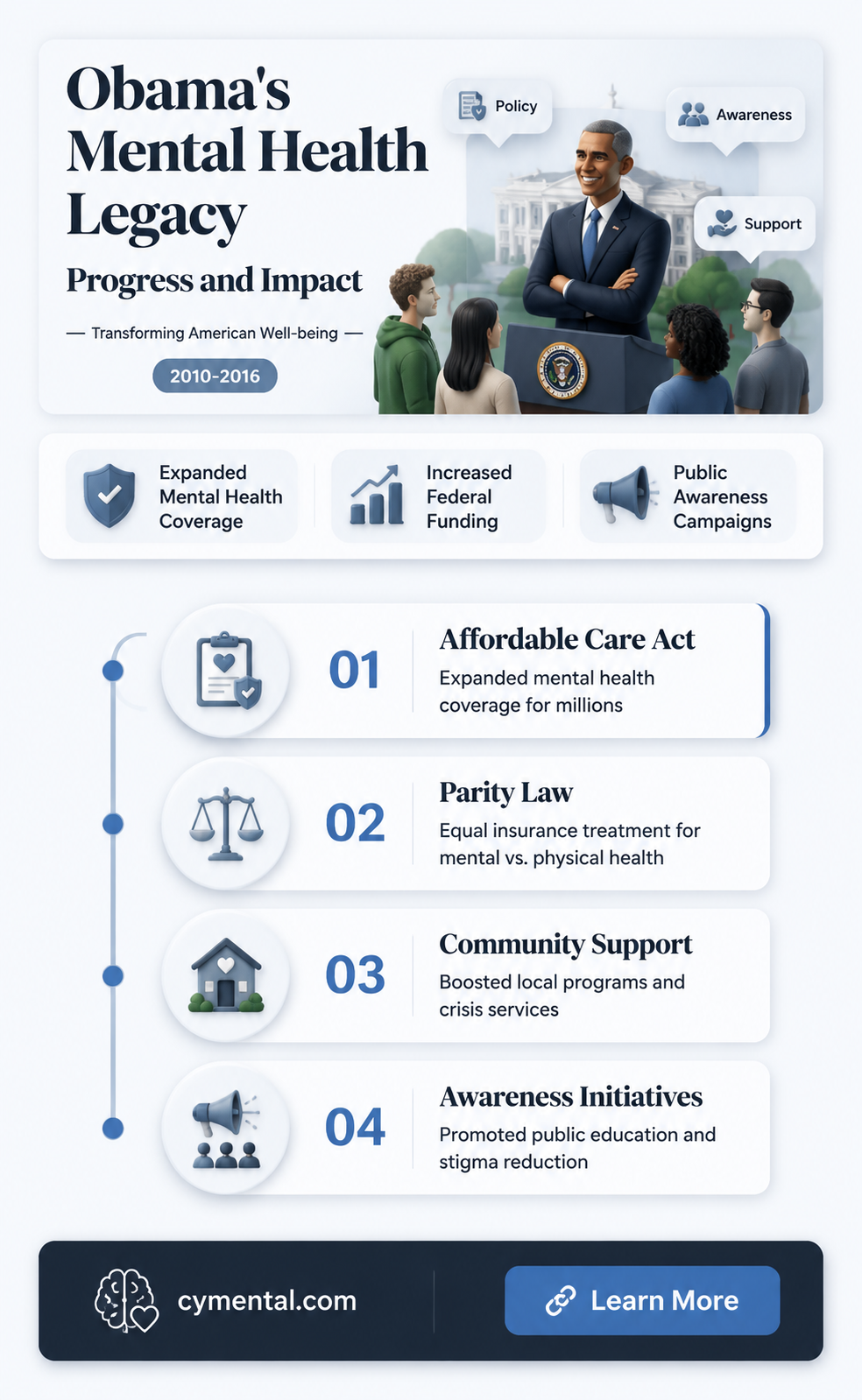 Obama's Mental Health Legacy

Progress and Impact

— Transforming American Well-being —

2010-2016

Policy

Awareness

Support

Expanded Mental Health Coverage

Increased Federal Funding

Public Awareness Campaigns

01
Affordable Care Act
Expanded mental health coverage for millions

02
Parity Law
Equal insurance treatment for mental vs. physical health

03
Community Support
Boosted local programs and crisis services

04
Awareness Initiatives
Promoted public education and stigma reduction

cymental.com

Learn More